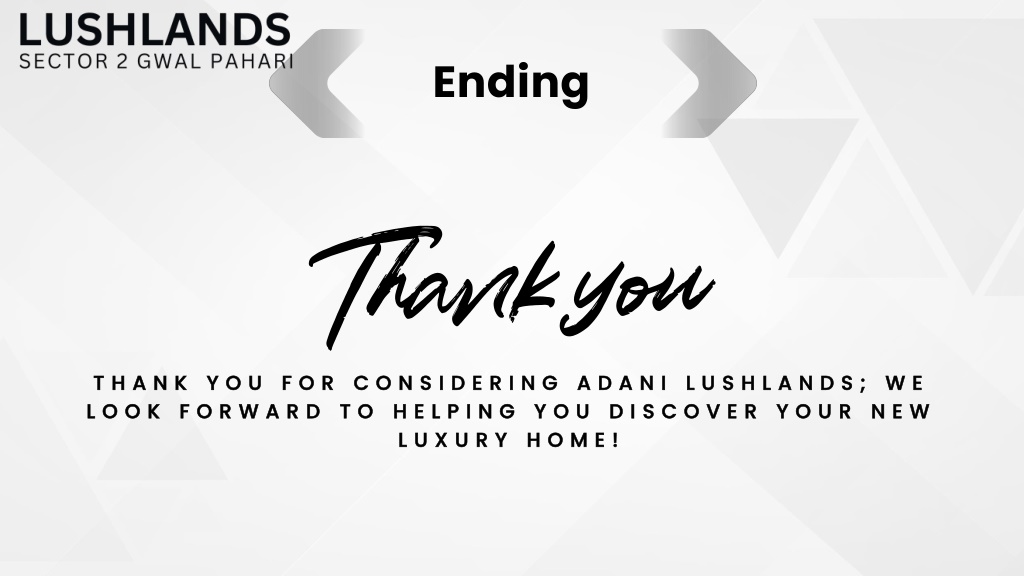 LUSHLANDS
SECTOR 2 GWAL PAHARI

Ending

Thank you

THANK YOU FOR CONSIDERING ADANI LUSHLANDS; WE LOOK FORWARD TO HELPING YOU DISCOVER YOUR NEW LUXURY HOME!